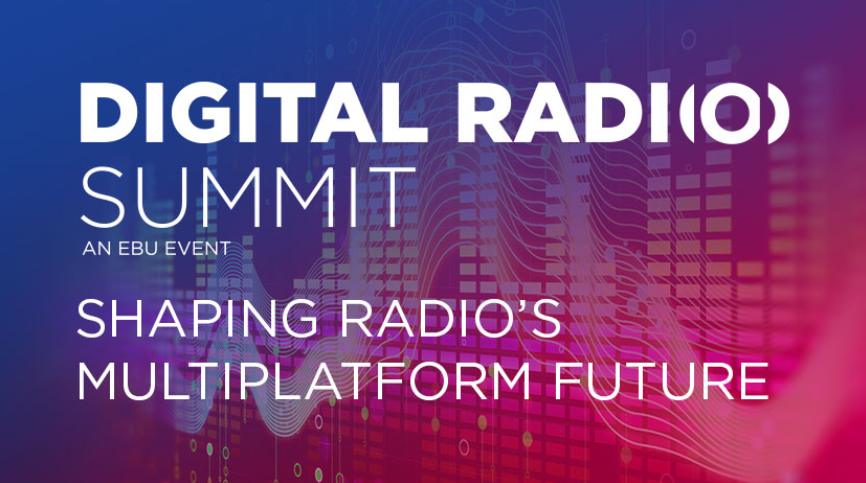 DIGITAL RADI(O)
SUMMIT
AN EBU EVENT

SHAPING RADIO'S MULTIPLATFORM FUTURE